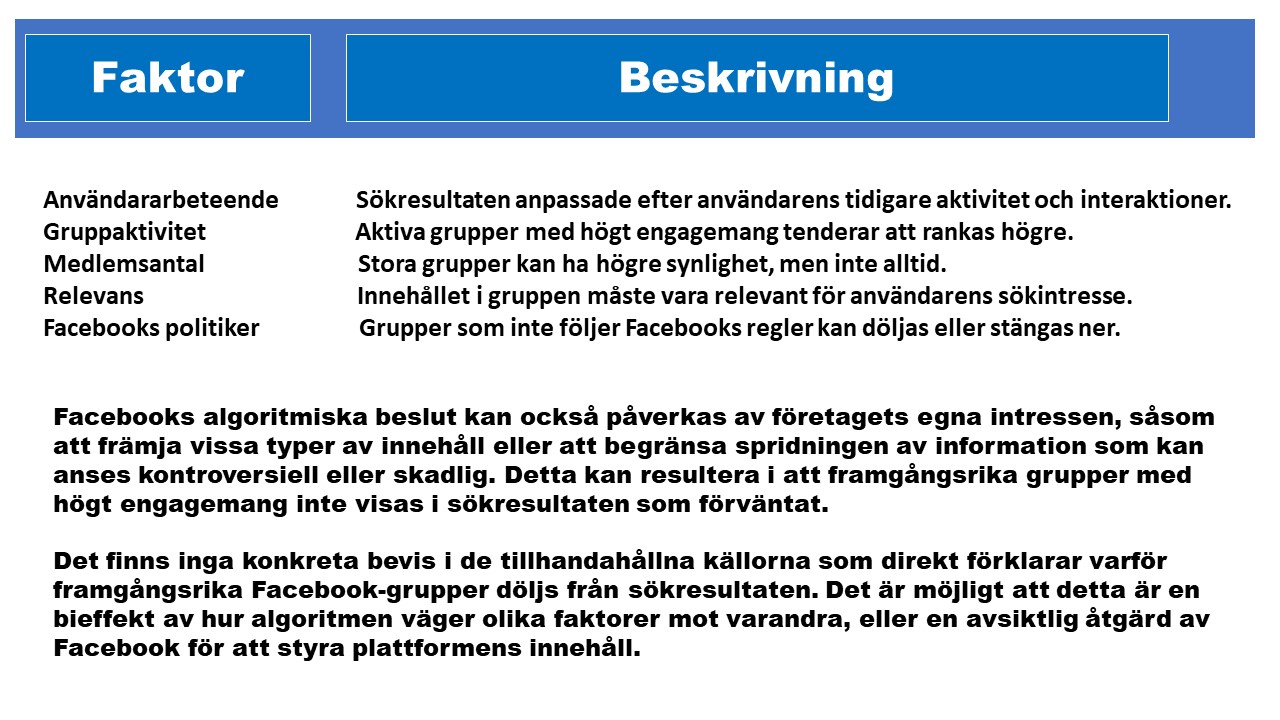 | Faktor | Beskrivning |
|---|---|
| Användararbeteende | Sökresultaten anpassade efter användarens tidigare aktivitet och interaktioner. |
| Gruppaktivitet | Aktiva grupper med högt engagemang tenderar att rankas högre. |
| Medlemsantal | Stora grupper kan ha högre synlighet, men inte alltid. |
| Relevans | Innehållet i gruppen måste vara relevant för användarens sökintresse. |
| Facebooks politiker | Grupper som inte följer Facebooks regler kan döljas eller stängas ner. |

Facebooks algoritmiska beslut kan också påverkas av företagets egna intressen, såsom att främja vissa typer av innehåll eller att begränsa spridningen av information som kan anses kontroversiell eller skadlig. Detta kan resultera i att framgångsrika grupper med högt engagemang inte visas i sökresultaten som förväntat.

Det finns inga konkreta bevis i de tillhandahållna källorna som direkt förklarar varför framgångsrika Facebook-grupper döljs från sökresultaten. Det är möjligt att detta är en bieffekt av hur algoritmen väger olika faktorer mot varandra, eller en avsiktlig åtgärd av Facebook för att styra plattformens innehåll.